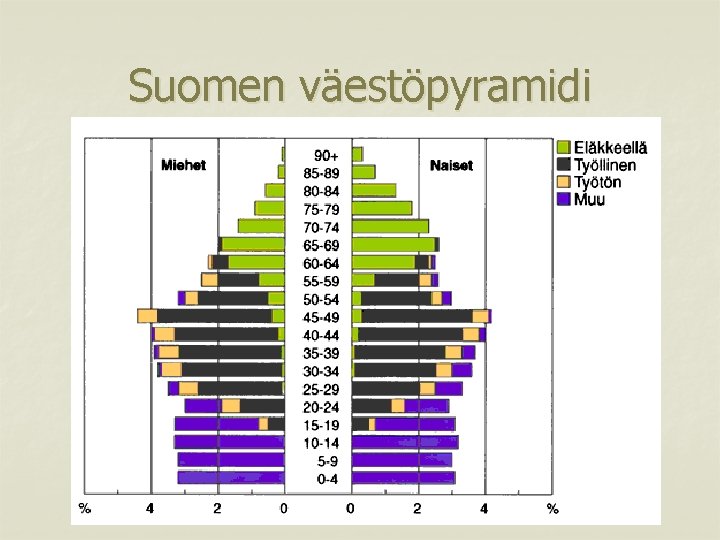 Suomen väestöpyramidi

Miehet

Naiset

Eläkkeellä
Työllinen
Työtön
Muu

90+
85-89
80-84
75-79
70-74
65-69
60-64
55-59
50-54
45-49
40-44
35-39
30-34
25-29
20-24
15-19
10-14
5-9
0-4

% 4 2 0 0 2 4 %